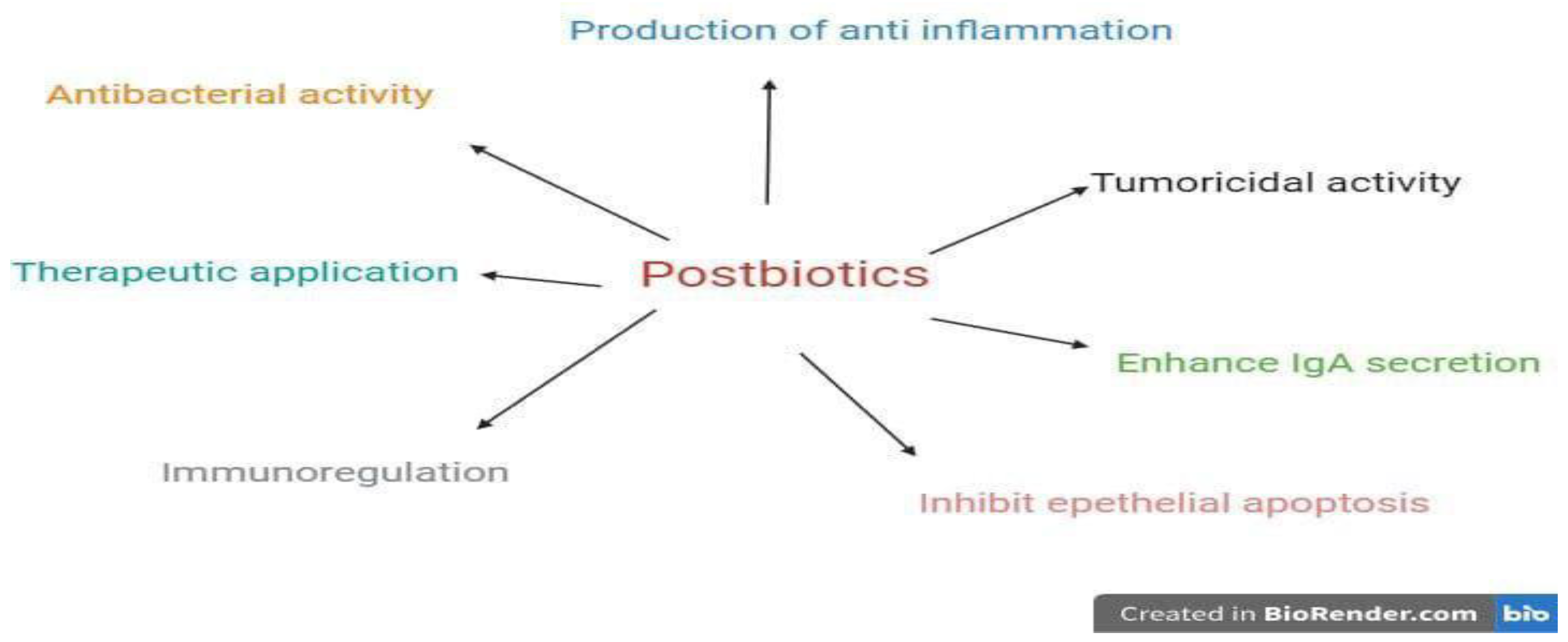 Production of anti inflammation

Antibacterial activity

Tumoricidal activity

Therapeutic application

Postbiotics

Enhance IgA secretion

Immunoregulation

Inhibit epethelial apoptosis

Created in BioRender.com bio